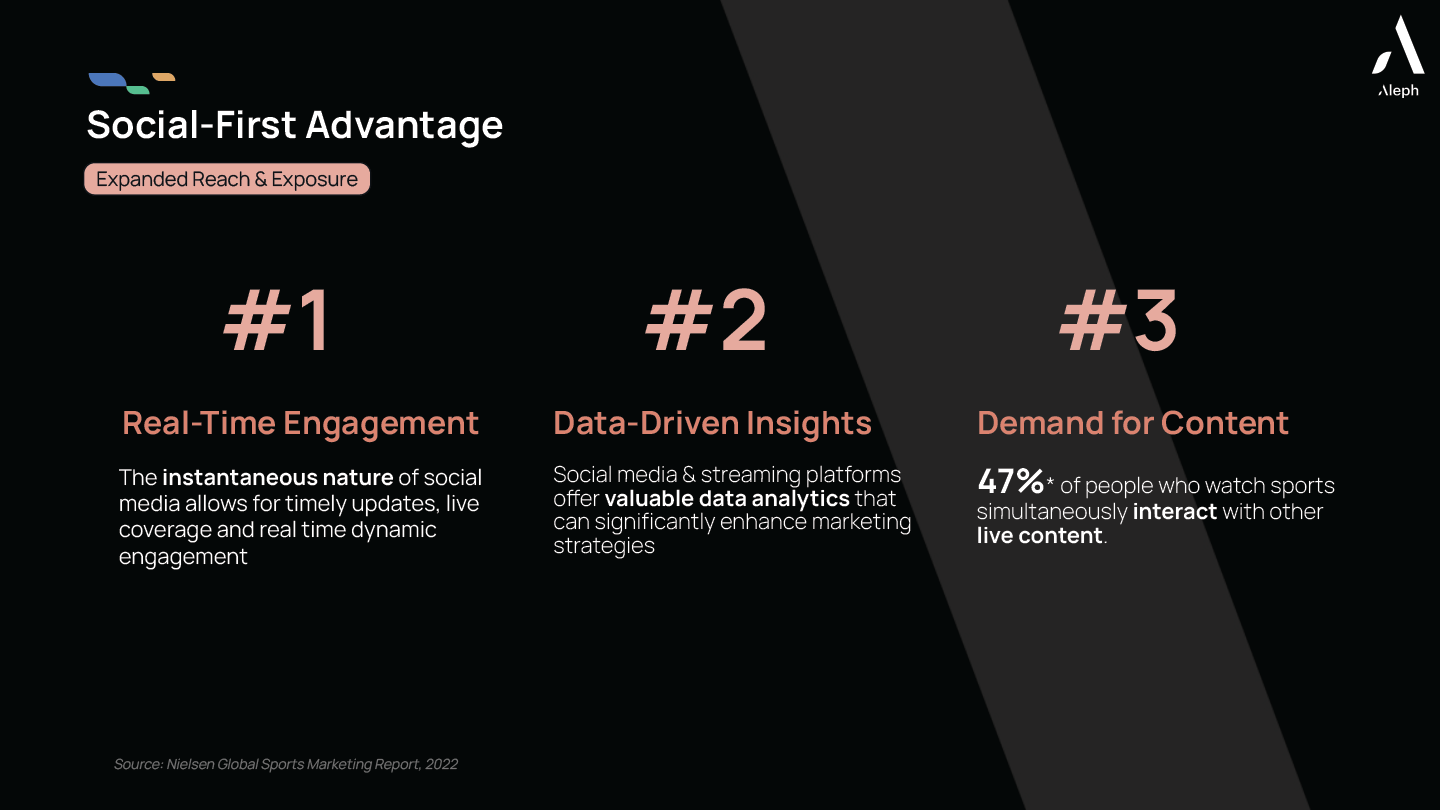 Aleph

Social-First Advantage

Expanded Reach & Exposure

#1

Real-Time Engagement

The instantaneous nature of social media allows for timely updates, live coverage and real time dynamic engagement

#2

Data-Driven Insights

Social media & streaming platforms offer valuable data analytics that can significantly enhance marketing strategies

#3

Demand for Content

47%* of people who watch sports simultaneously interact with other live content.

Source: Nielsen Global Sports Marketing Report, 2022